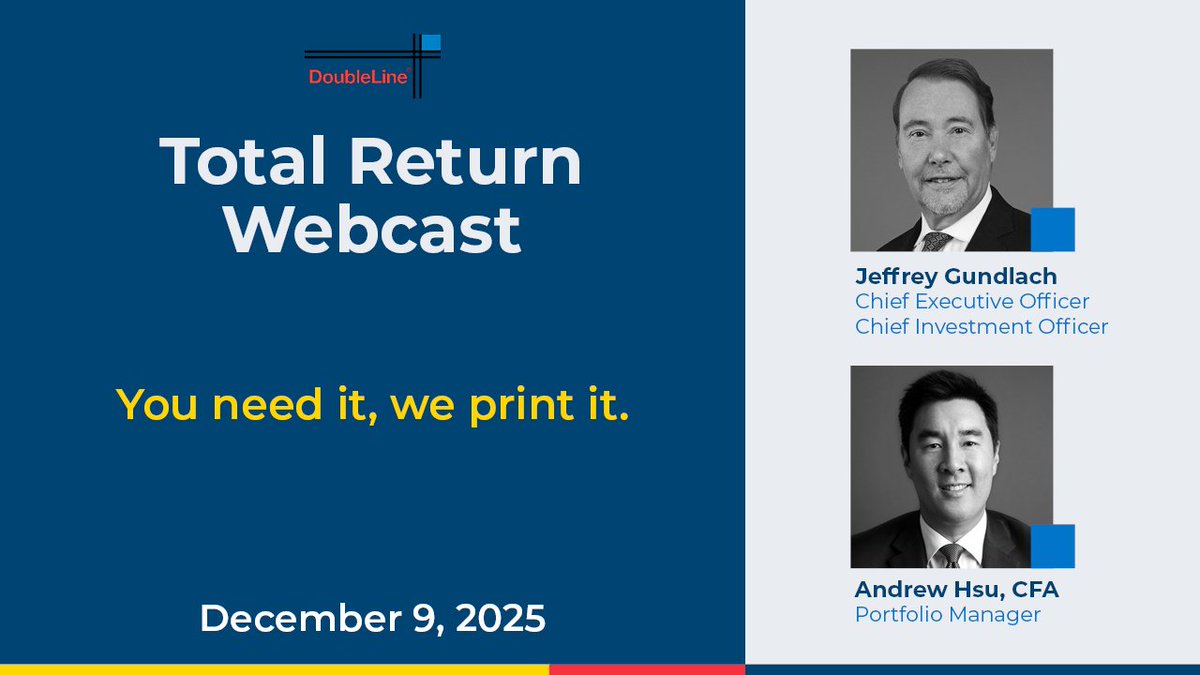 DoubleLine®

Total Return Webcast

You need it, we print it.

December 9, 2025

Jeffrey Gundlach
Chief Executive Officer
Chief Investment Officer

Andrew Hsu, CFA
Portfolio Manager